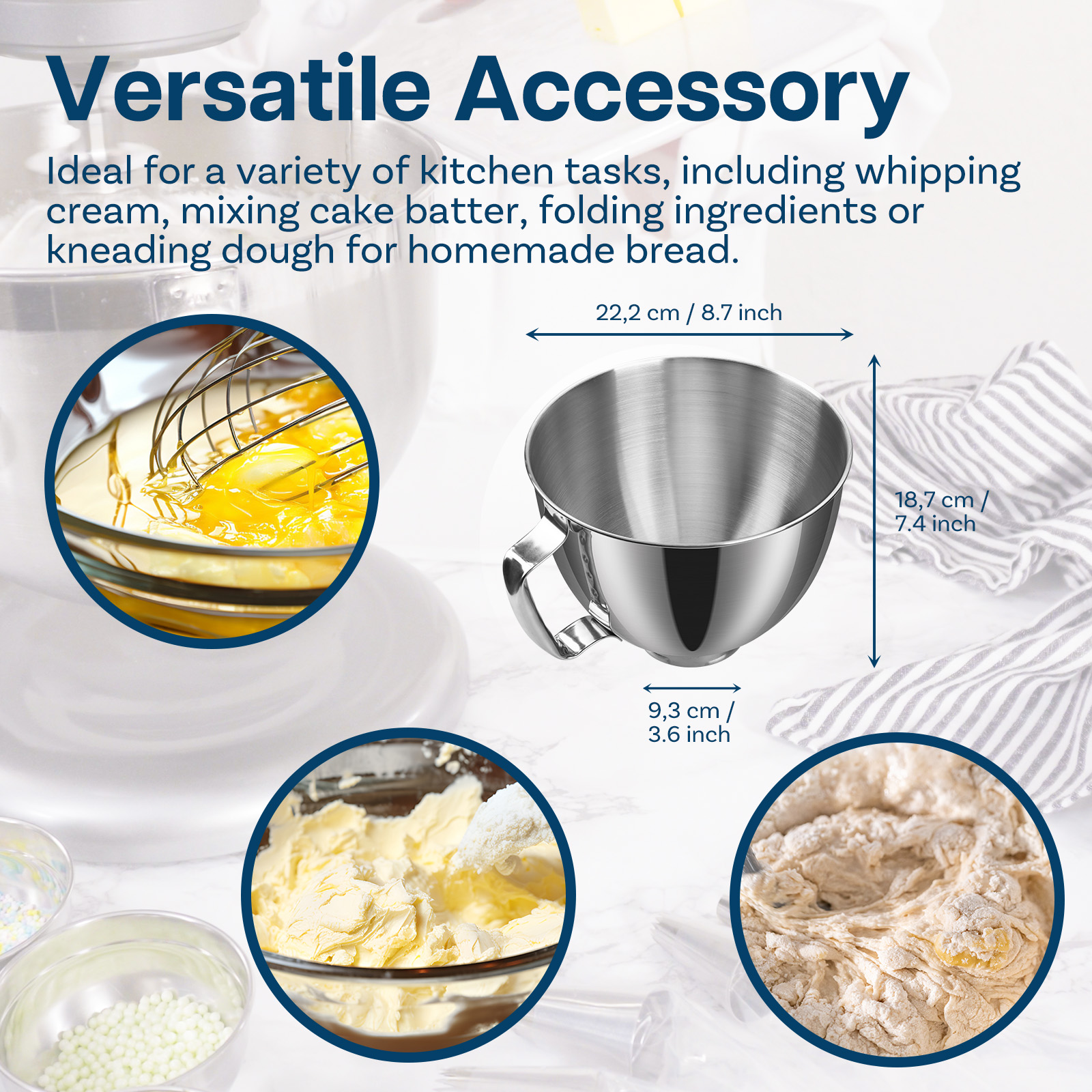 Versatile Accessory

Ideal for a variety of kitchen tasks, including whipping cream, mixing cake batter, folding ingredients or kneading dough for homemade bread.

22,2 cm / 8.7 inch

18,7 cm / 7.4 inch

9,3 cm / 3.6 inch